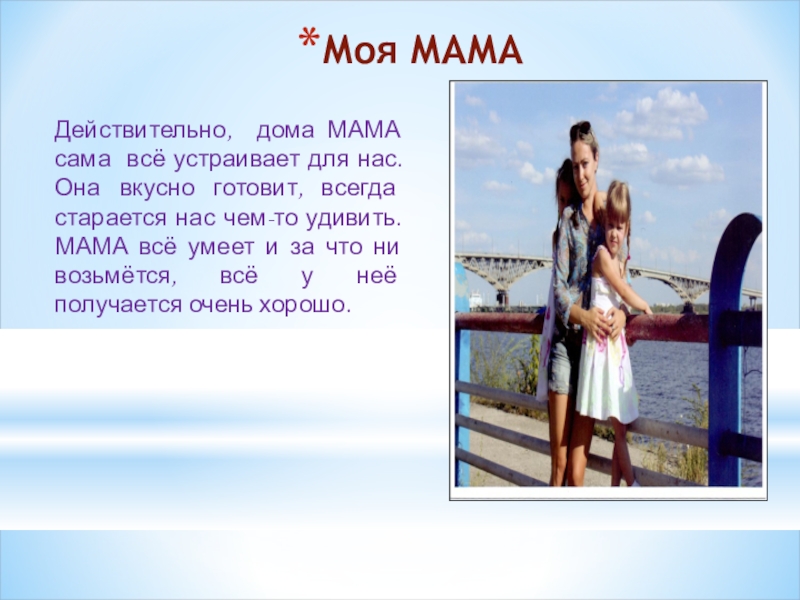 *Моя МАМА

Действительно, дома МАМА сама всё устраивает для нас. Она вкусно готовит, всегда старается нас чем-то удивить. МАМА всё умеет и за что ни возьмётся, всё у неё получается очень хорошо.